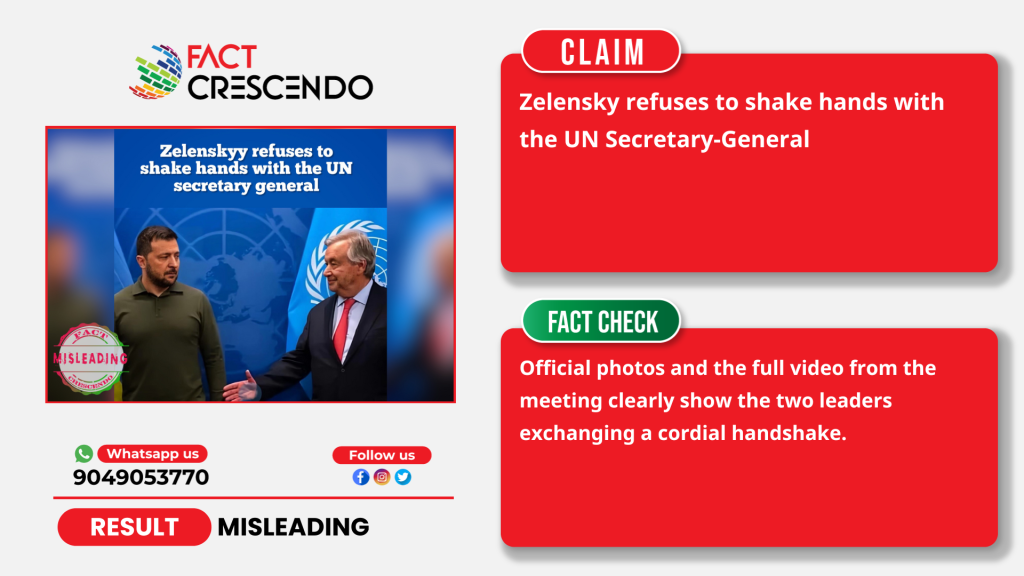 FACT CRESCENDO

Zelenskyy refuses to shake hands with the UN secretary general

FACT
MISLEADING
CRESCENDO

Whatsapp us
9049053770

Follow us

RESULT MISLEADING

CLAIM

Zelensky refuses to shake hands with the UN Secretary-General

FACT CHECK

Official photos and the full video from the meeting clearly show the two leaders exchanging a cordial handshake.